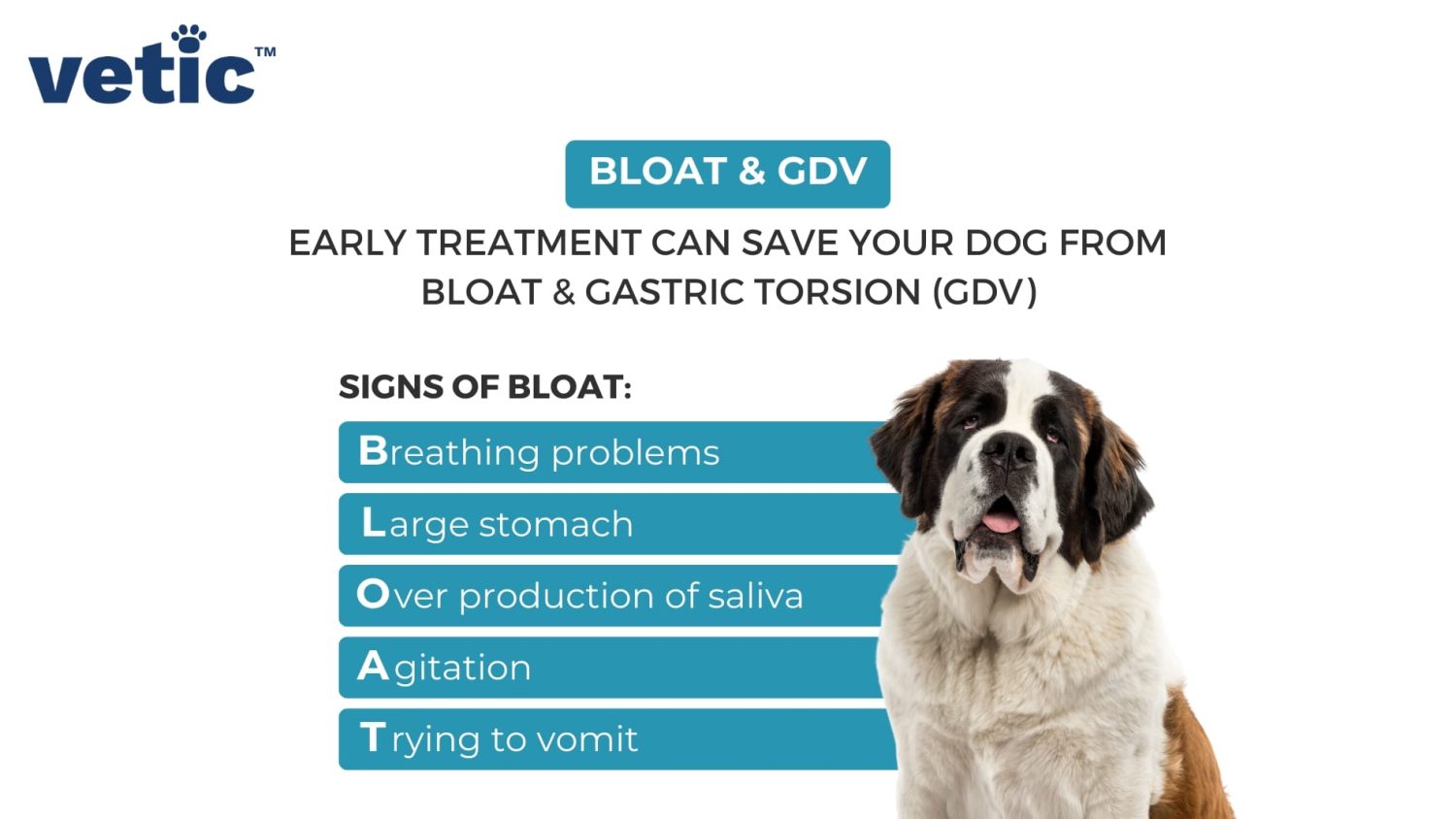 vetic™

BLOAT & GDV

EARLY TREATMENT CAN SAVE YOUR DOG FROM BLOAT & GASTRIC TORSION (GDV)

SIGNS OF BLOAT:

Breathing problems

Large stomach

Over production of saliva

Agitation

Trying to vomit